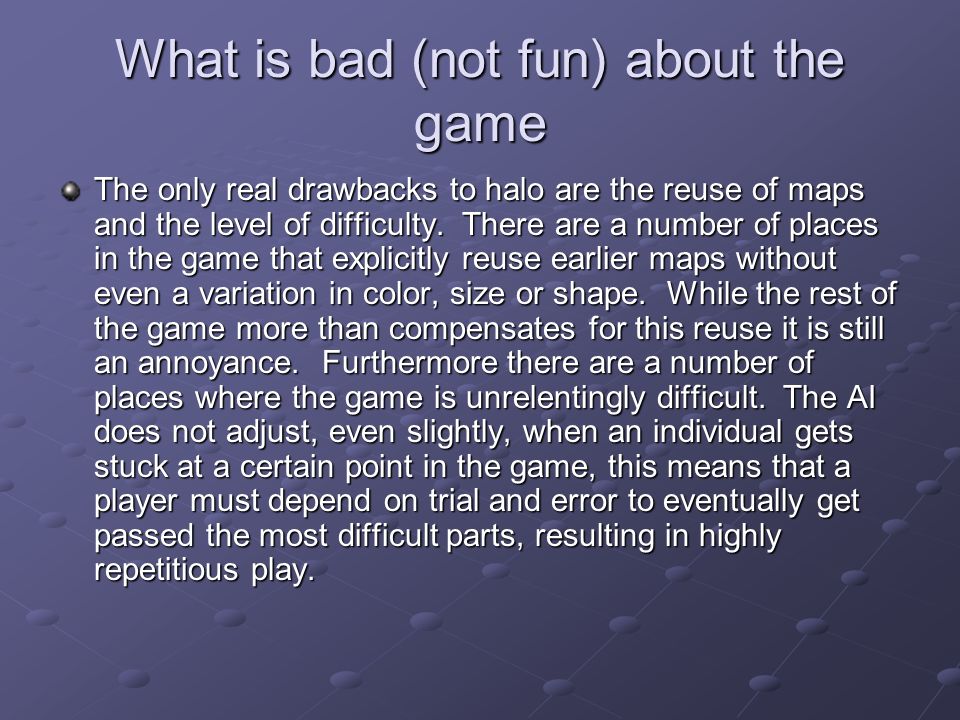 What is bad (not fun) about the game

The only real drawbacks to halo are the reuse of maps and the level of difficulty. There are a number of places in the game that explicitly reuse earlier maps without even a variation in color, size or shape. While the rest of the game more than compensates for this reuse it is still an annoyance. Furthermore there are a number of places where the game is unrelentingly difficult. The AI does not adjust, even slightly, when an individual gets stuck at a certain point in the game, this means that a player must depend on trial and error to eventually get passed the most difficult parts, resulting in highly repetitious play.